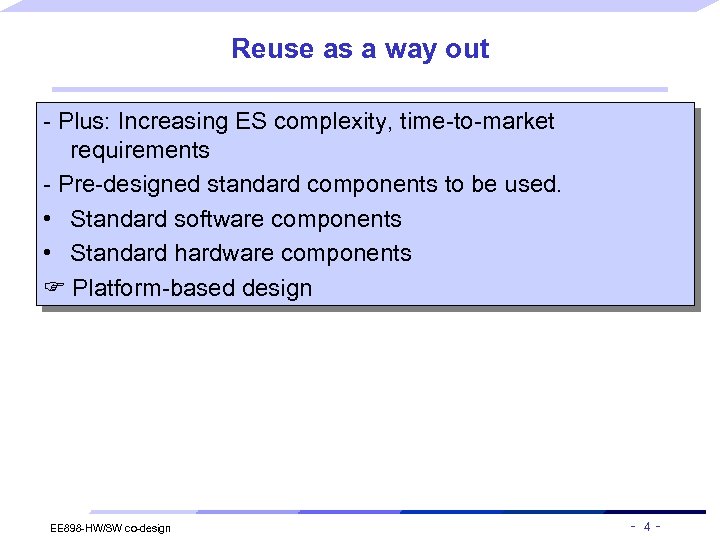 Reuse as a way out

- Plus: Increasing ES complexity, time-to-market requirements

- Pre-designed standard components to be used.

• Standard software components

• Standard hardware components

☞ Platform-based design

EE898-HW/SW co-design

- 4 -